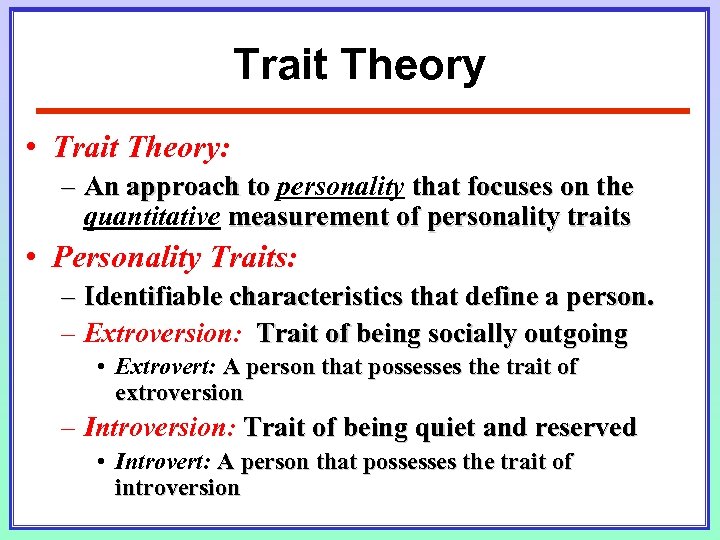 Trait Theory

• Trait Theory:
– An approach to personality that focuses on the quantitative measurement of personality traits

• Personality Traits:
– Identifiable characteristics that define a person.
– Extroversion: Trait of being socially outgoing
• Extrovert: A person that possesses the trait of extroversion
– Introversion: Trait of being quiet and reserved
• Introvert: A person that possesses the trait of introversion